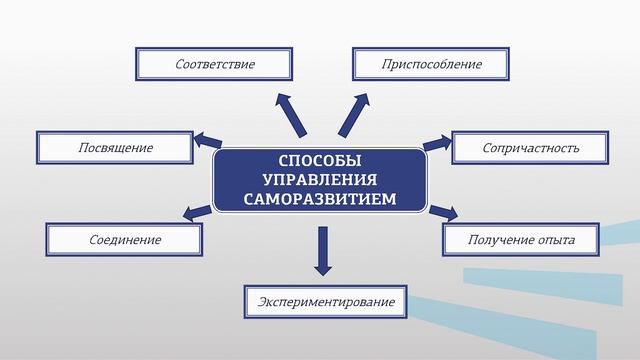 Соответствие

Приспособление

Посвящение

СПОСОБЫ УПРАВЛЕНИЯ САМОРАЗВИТИЕМ

Сопричастность

Соединение

Получение опыта

Экспериментирование